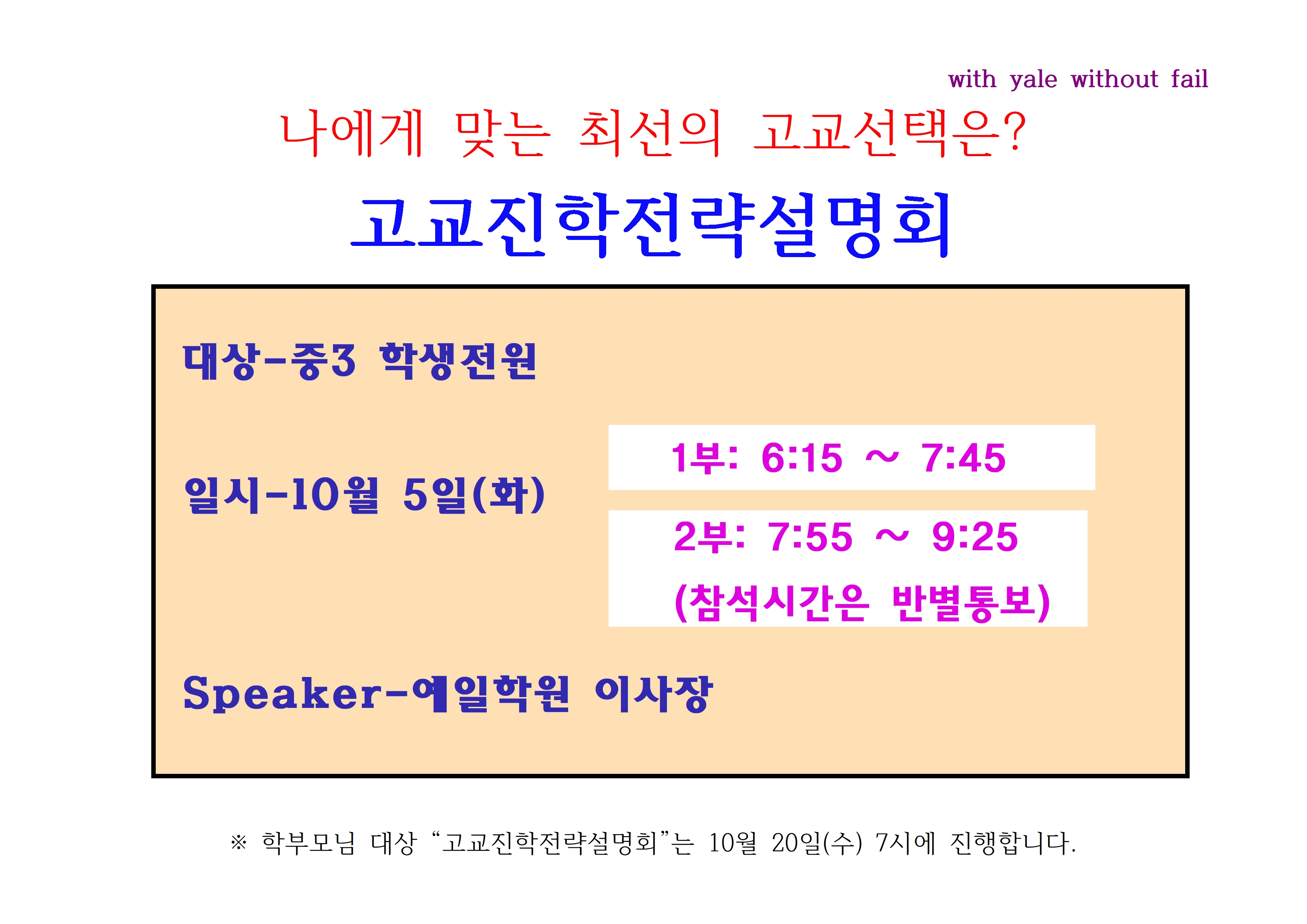 with yale without fail

나에게 맞는 최선의 고교선택은?

고교진학전략설명회

대상-중3 학생전원

일시-10월 5일(화)

1부: 6:15 ~ 7:45

2부: 7:55 ~ 9:25

(참석시간은 반별통보)

Speaker-예일학원 이사장

※ 학부모님 대상 “고교진학전략설명회”는 10월 20일(수) 7시에 진행합니다.